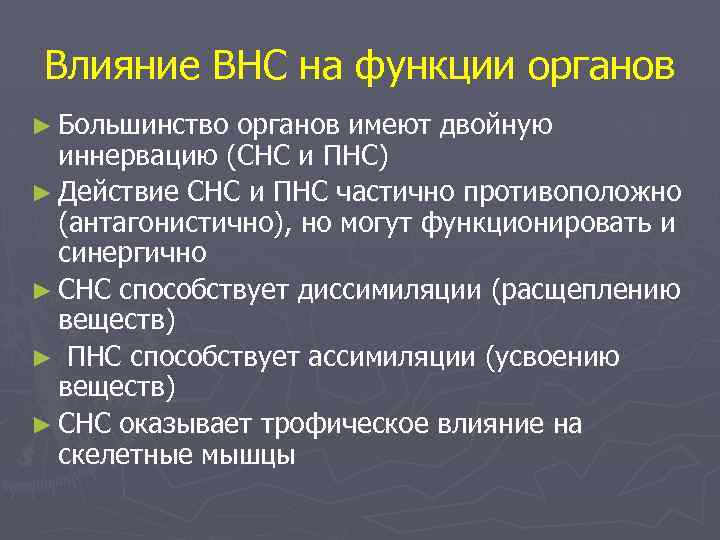 Влияние ВНС на функции органов

► Большинство органов имеют двойную иннервацию (СНС и ПНС)

► Действие СНС и ПНС частично противоположно (антагонистично), но могут функционировать и синергично

► СНС способствует диссимиляции (расщеплению веществ)

► ПНС способствует ассимиляции (усвоению веществ)

► СНС оказывает трофическое влияние на скелетные мышцы